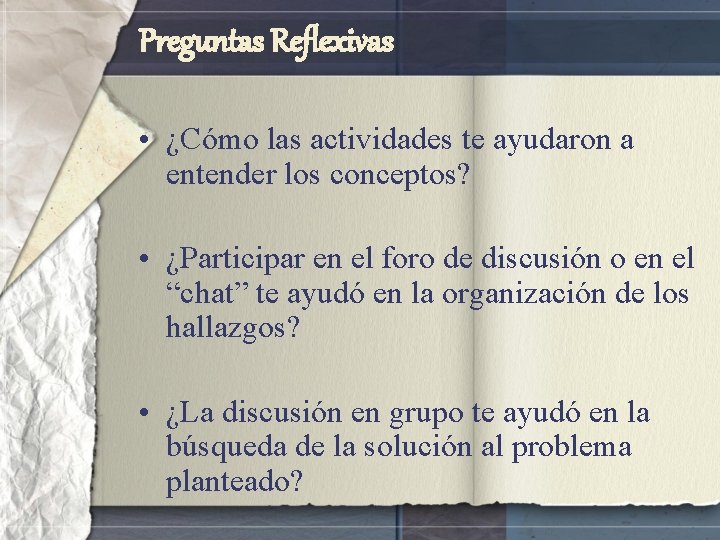 Preguntas Reflexivas

• ¿Cómo las actividades te ayudaron a entender los conceptos?

• ¿Participar en el foro de discusión o en el “chat” te ayudó en la organización de los hallazgos?

• ¿La discusión en grupo te ayudó en la búsqueda de la solución al problema planteado?